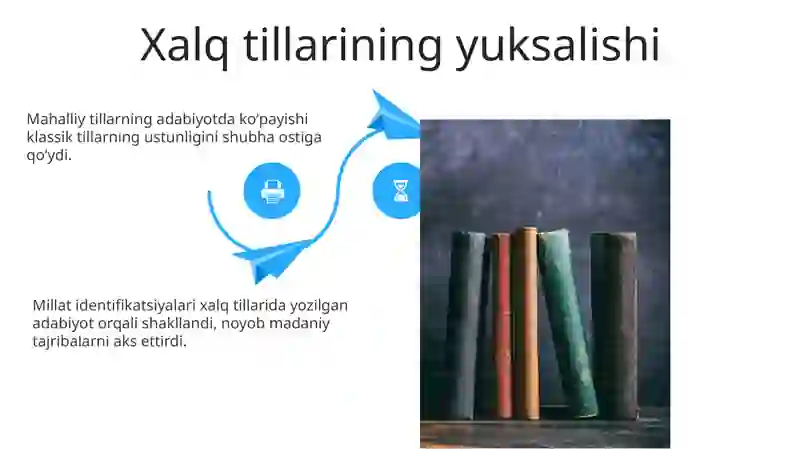 Xalq tillarining yuksalishi

Mahalliy tillarning adabiyotda ko'payishi klassik tillarning ustunligini shubha ostiga qo'ydi.

Millat identifikatsiyalari xalq tillarida yozilgan adabiyot orqali shakllandi, noyob madaniy tajribalarni aks ettirdi.